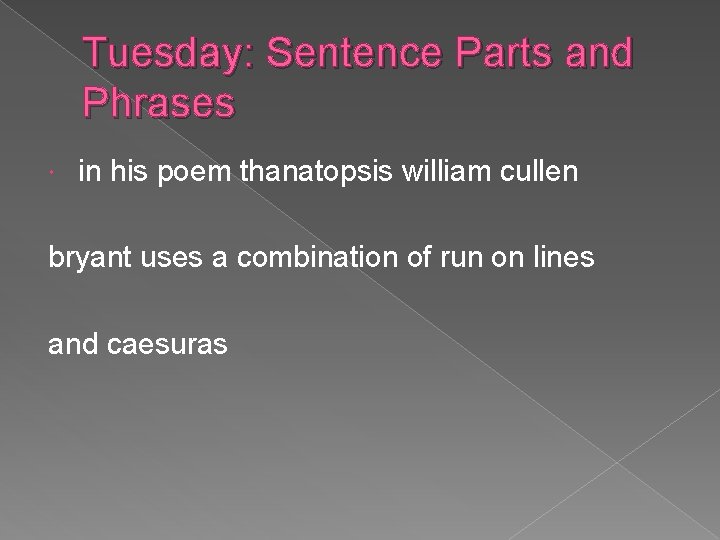 Tuesday: Sentence Parts and Phrases

in his poem thanatopsis william cullen

bryant uses a combination of run on lines

and caesuras